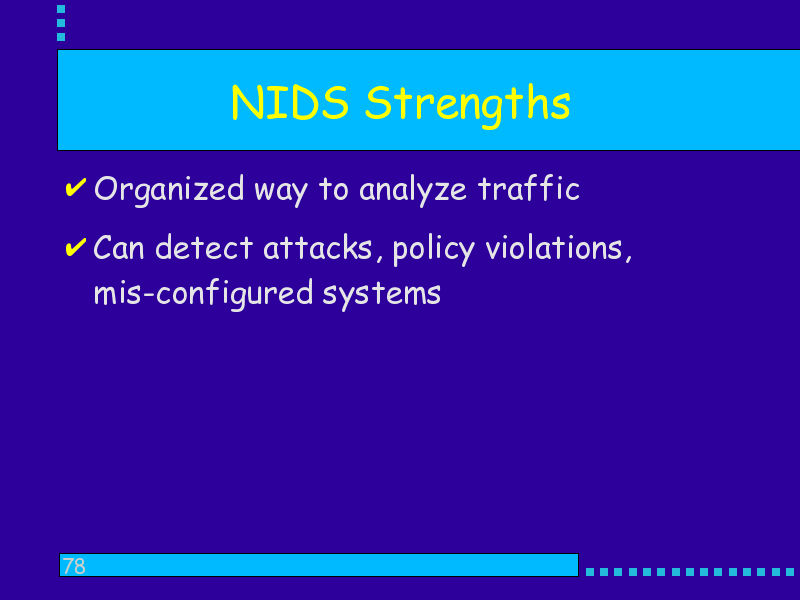 NIDS Strengths

✔ Organized way to analyze traffic

✔ Can detect attacks, policy violations, mis-configured systems

78